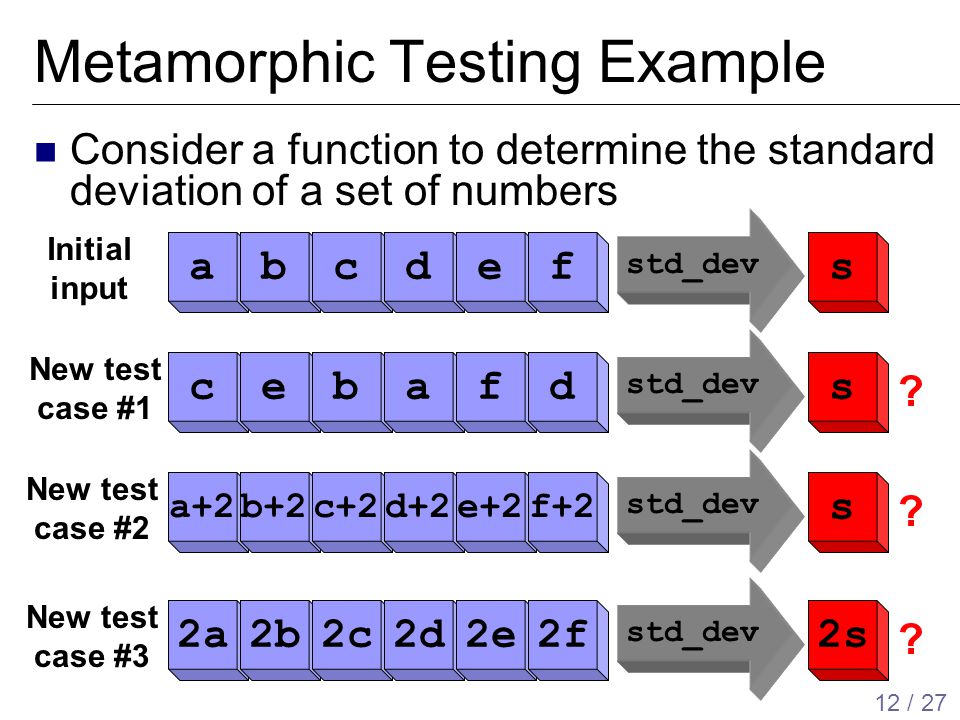 Metamorphic Testing Example

Consider a function to determine the standard deviation of a set of numbers

Initial input
a b c d e f
std_dev
s

New test case #1
c e b a f d
std_dev
s ?

New test case #2
a+2 b+2 c+2 d+2 e+2 f+2
std_dev
s ?

New test case #3
2a 2b 2c 2d 2e 2f
std_dev
2s ?

12 / 27